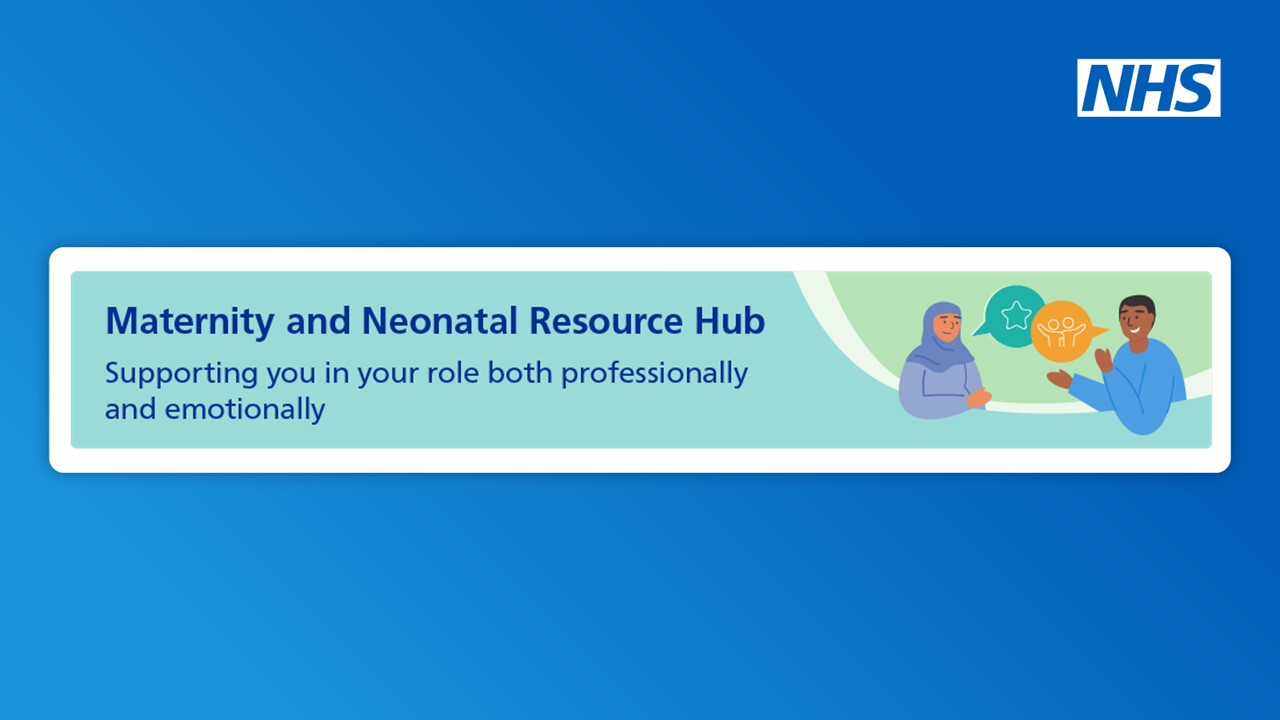 NHS

Maternity and Neonatal Resource Hub

Supporting you in your role both professionally and emotionally